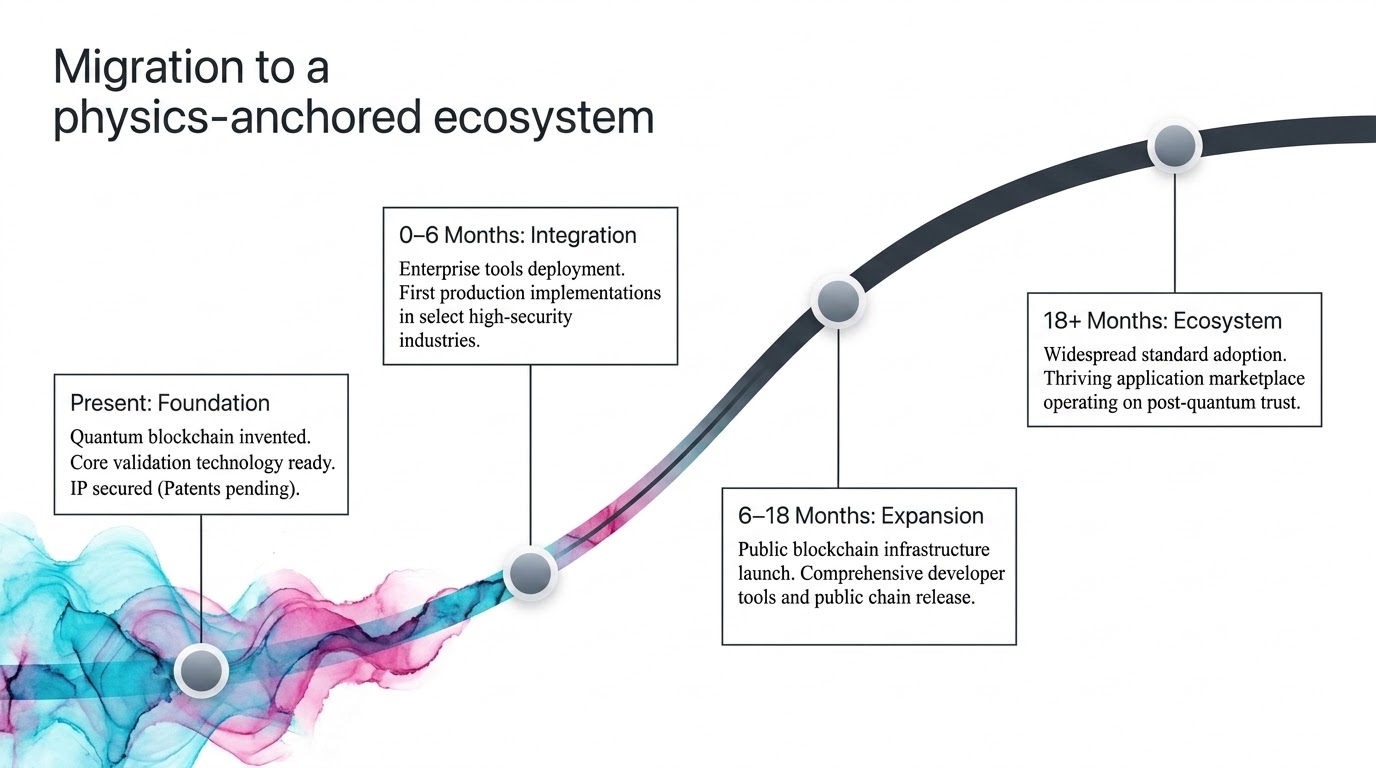 Migration to a physics-anchored ecosystem

Present: Foundation

Quantum blockchain invented. Core validation technology ready. IP secured (Patents pending).

0–6 Months: Integration

Enterprise tools deployment. First production implementations in select high-security industries.

6–18 Months: Expansion

Public blockchain infrastructure launch. Comprehensive developer tools and public chain release.

18+ Months: Ecosystem

Widespread standard adoption. Thriving application marketplace operating on post-quantum trust.